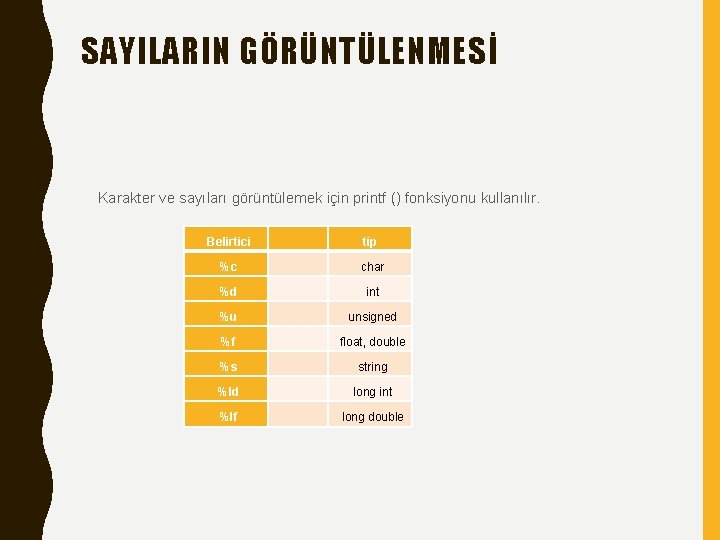 SAYILARIN GÖRÜNTÜLENMESİ

Karakter ve sayıları görüntülemek için printf () fonksiyonu kullanılır.

| Belirtici |  | tip |
|---|---|---|
| %c |  | char |
| %d |  | int |
| %u |  | unsigned |
| %f |  | float, double |
| %s |  | string |
| %ld |  | long int |
| %lf |  | long double |